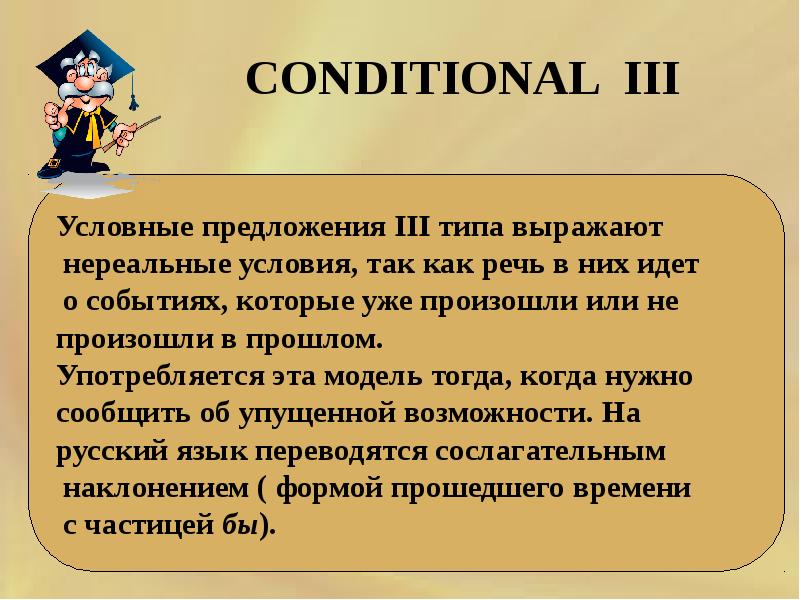 CONDITIONAL III

Условные предложения III типа выражают нереальные условия, так как речь в них идет о событиях, которые уже произошли или не произошли в прошлом.
Употребляется эта модель тогда, когда нужно сообщить об упущенной возможности. На русский язык переводятся сослагательным наклонением ( формой прошедшего времени с частицей бы).